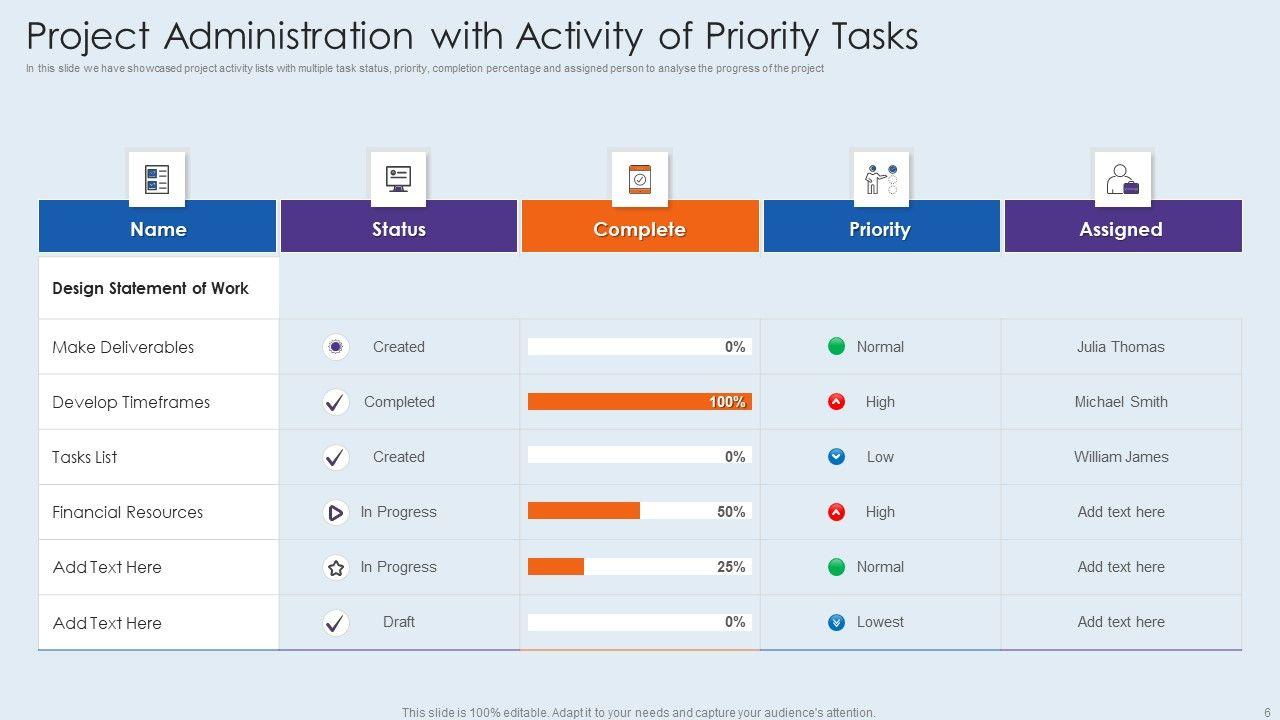 Project Administration with Activity of Priority Tasks
In this slide we have showcased project activity lists with multiple task status, priority, completion percentage and assigned person to analyse the progress of the project

| Name | Status | Complete | Priority | Assigned |
|---|---|---|---|---|
| Design Statement of Work | | | | |
| Make Deliverables | Created | 0% | Normal | Julia Thomas |
| Develop Timeframes | Completed | 100% | High | Michael Smith |
| Tasks List | Created | 0% | Low | William James |
| Financial Resources | In Progress | 50% | High | Add text here |
| Add Text Here | In Progress | 25% | Normal | Add text here |
| Add Text Here | Draft | 0% | Lowest | Add text here |

This slide is 100% editable. Adapt it to your needs and capture your audience's attention.
6